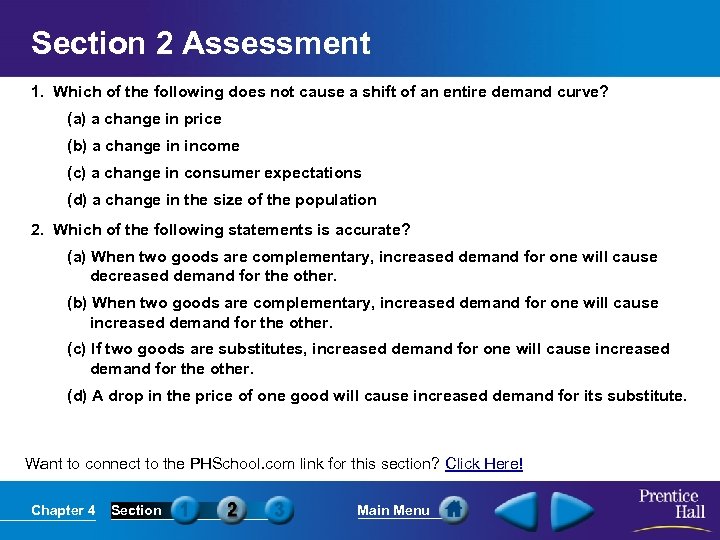 Section 2 Assessment

1. Which of the following does not cause a shift of an entire demand curve?

(a) a change in price

(b) a change in income

(c) a change in consumer expectations

(d) a change in the size of the population

2. Which of the following statements is accurate?

(a) When two goods are complementary, increased demand for one will cause decreased demand for the other.

(b) When two goods are complementary, increased demand for one will cause increased demand for the other.

(c) If two goods are substitutes, increased demand for one will cause increased demand for the other.

(d) A drop in the price of one good will cause increased demand for its substitute.

Want to connect to the PHSchool.com link for this section? Click Here!

Chapter 4 Section 1 2 3 Main Menu

Prentice Hall